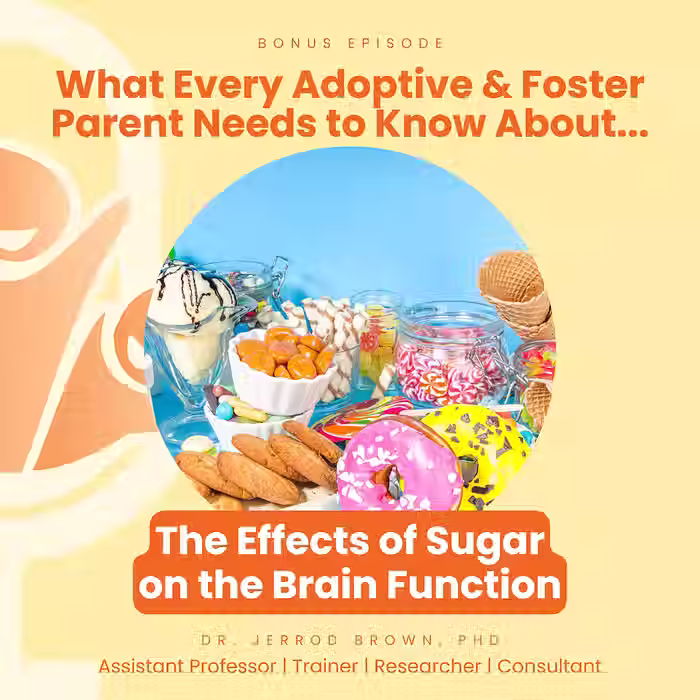 BONUS EPISODE

What Every Adoptive & Foster Parent Needs to Know About...

The Effects of Sugar on the Brain Function

DR. JERROD BROWN, PHD

Assistant Professor | Trainer | Researcher | Consultant